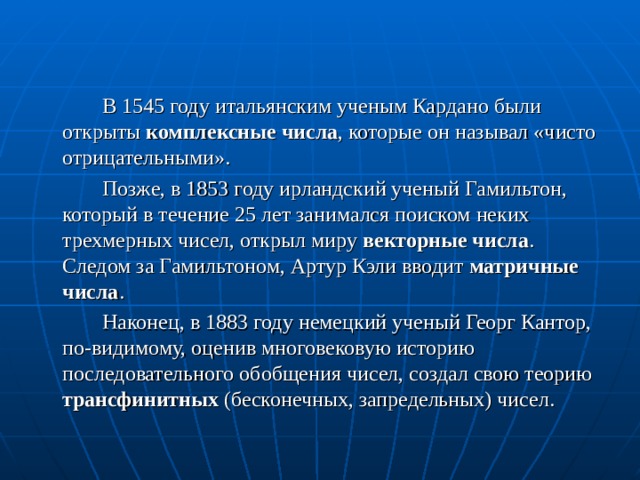 В 1545 году итальянским ученым Кардано были открыты комплексные числа, которые он называл «чисто отрицательными».

Позже, в 1853 году ирландский ученый Гамильтон, который в течение 25 лет занимался поиском неких трехмерных чисел, открыл миру векторные числа. Следом за Гамильтоном, Артур Кэли вводит матричные числа.

Наконец, в 1883 году немецкий ученый Георг Кантор, по-видимому, оценив многовековую историю последовательного обобщения чисел, создал свою теорию трансфинитных (бесконечных, запредельных) чисел.